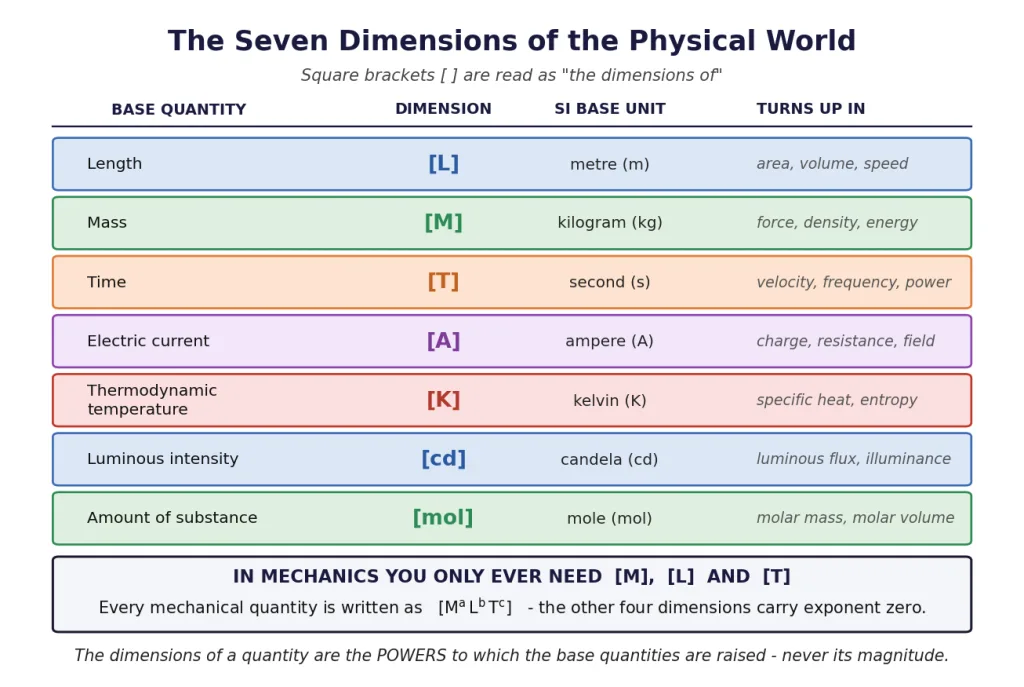 The Seven Dimensions of the Physical World

Square brackets [ ] are read as "the dimensions of"

| BASE QUANTITY | DIMENSION | SI BASE UNIT | TURNS UP IN |
|---|---|---|---|
| Length | [L] | metre (m) | area, volume, speed |
| Mass | [M] | kilogram (kg) | force, density, energy |
| Time | [T] | second (s) | velocity, frequency, power |
| Electric current | [A] | ampere (A) | charge, resistance, field |
| Thermodynamic temperature | [K] | kelvin (K) | specific heat, entropy |
| Luminous intensity | [cd] | candela (cd) | luminous flux, illuminance |
| Amount of substance | [mol] | mole (mol) | molar mass, molar volume |

IN MECHANICS YOU ONLY EVER NEED [M], [L] AND [T]

Every mechanical quantity is written as $[M^a L^b T^c]$ - the other four dimensions carry exponent zero.

The dimensions of a quantity are the POWERS to which the base quantities are raised - never its magnitude.